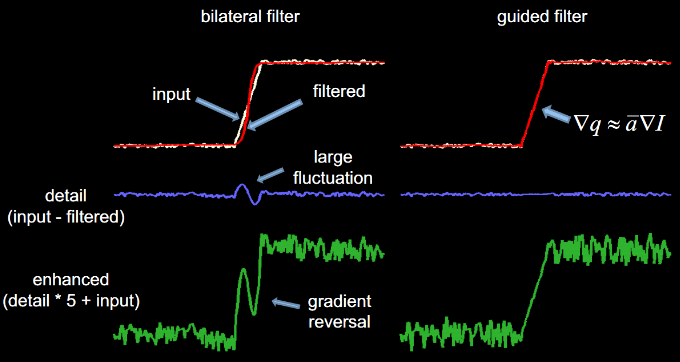 bilateral filter

guided filter

input

filtered

$\nabla q \approx \bar{a} \nabla I$

large fluctuation

detail (input - filtered)

enhanced (detail * 5 + input)

gradient reversal